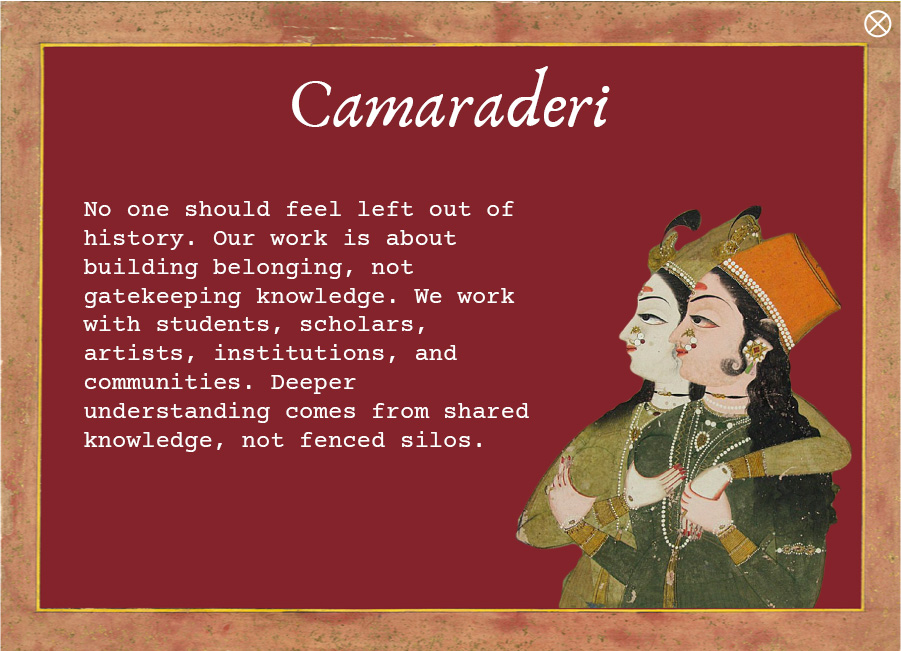 Camaraderi

No one should feel left out of history. Our work is about building belonging, not gatekeeping knowledge. We work with students, scholars, artists, institutions, and communities. Deeper understanding comes from shared knowledge, not fenced silos.